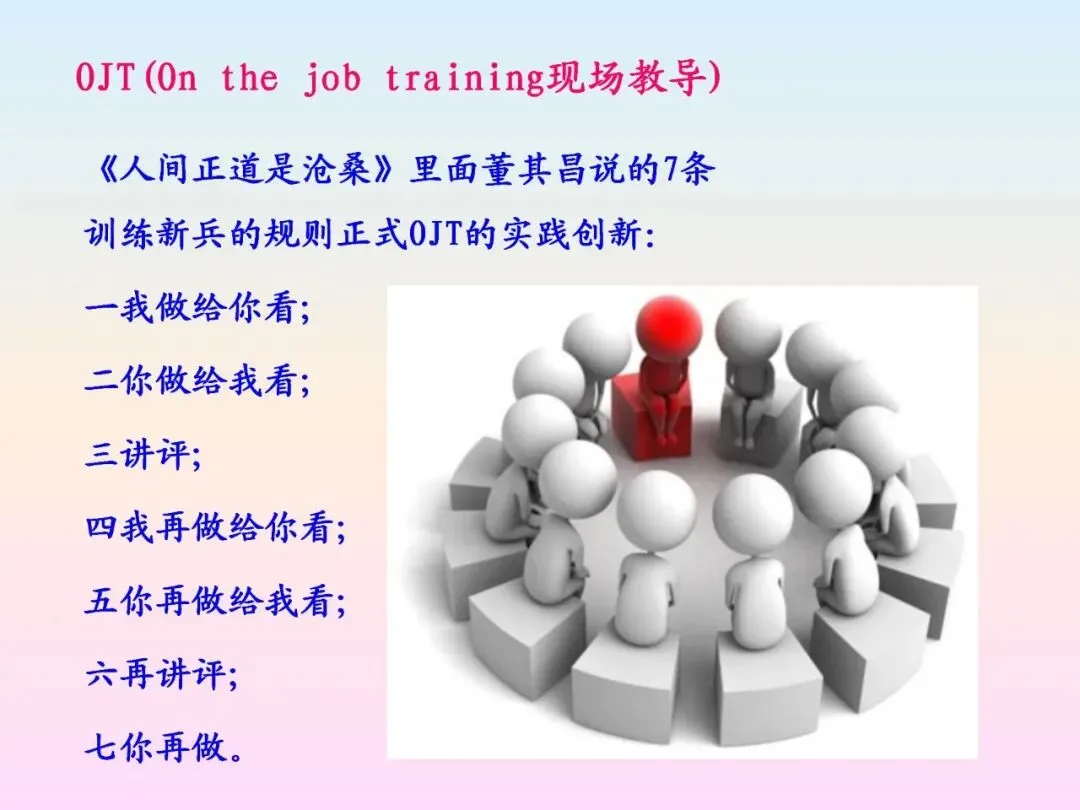 OJT(On the job training现场教导)

《人间正道是沧桑》里面董其昌说的7条训练新兵的规则正式OJT的实践创新:

一我做给你看;

二你做给我看;

三讲评;

四我再做给你看;

五你再做给我看;

六再讲评;

七你再做。